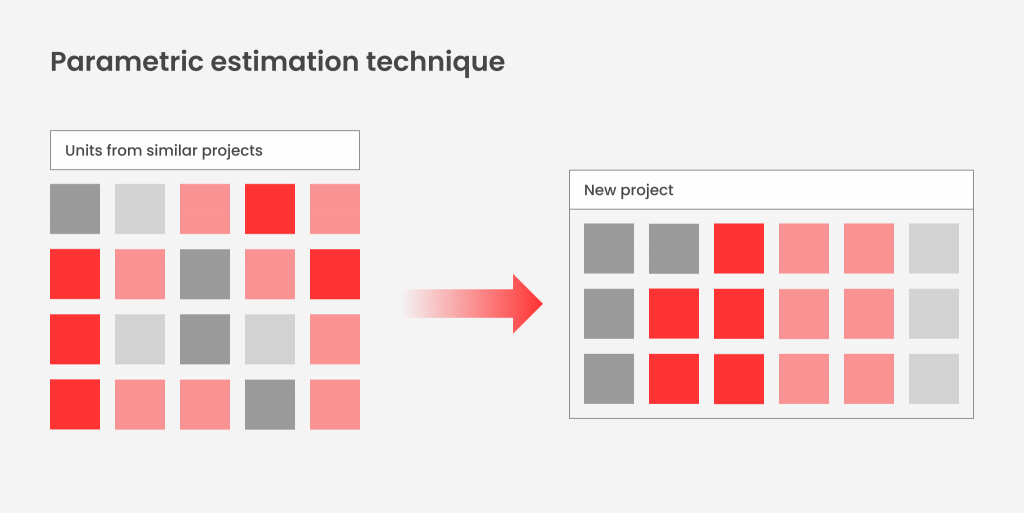 Parametric estimation technique

Units from similar projects

New project